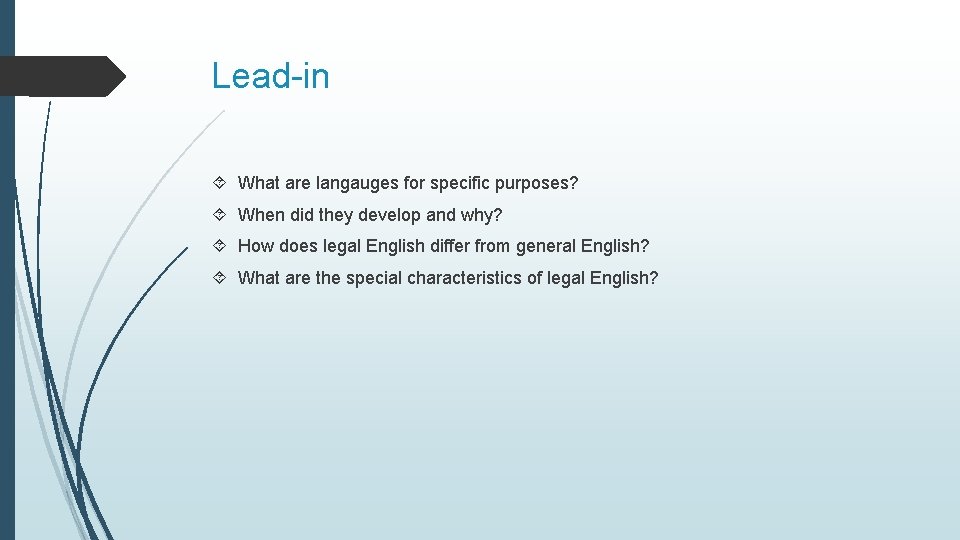 Lead-in

What are langauges for specific purposes?

When did they develop and why?

How does legal English differ from general English?

What are the special characteristics of legal English?